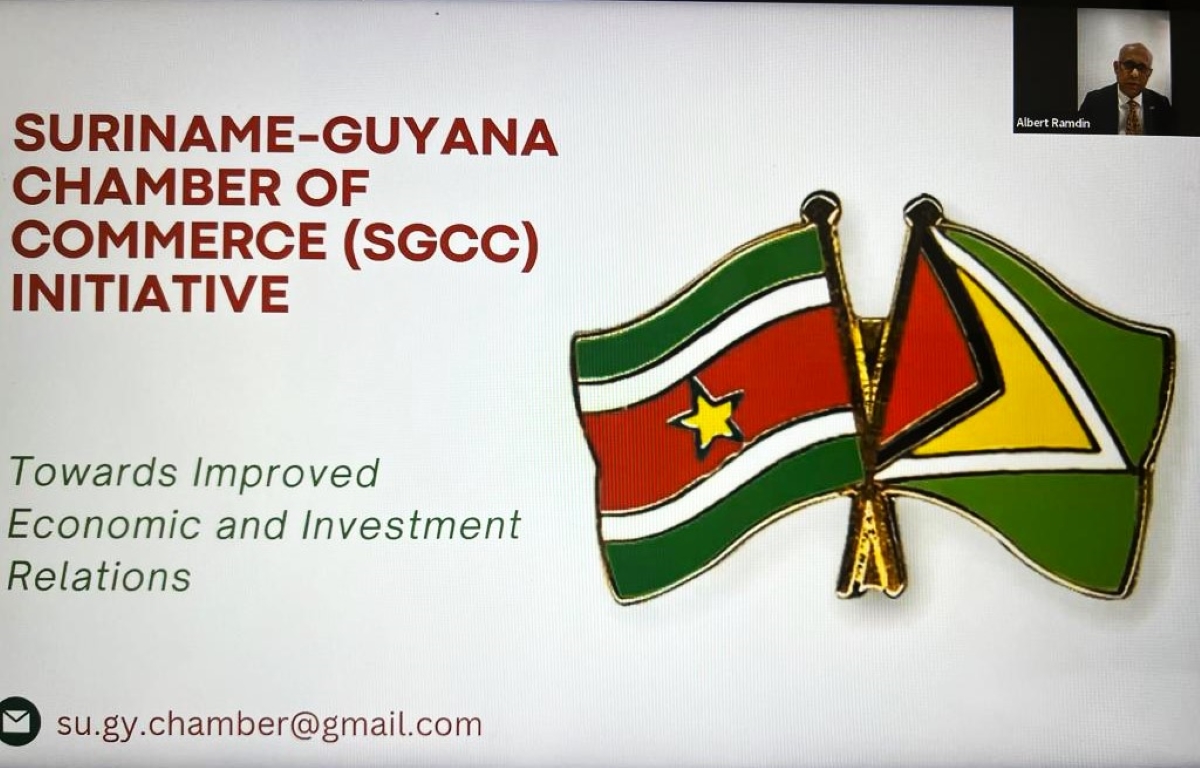 Albert Ramdin

SURINAME-GUYANA CHAMBER OF COMMERCE (SGCC) INITIATIVE

Towards Improved Economic and Investment Relations

su.gy.chamber@gmail.com